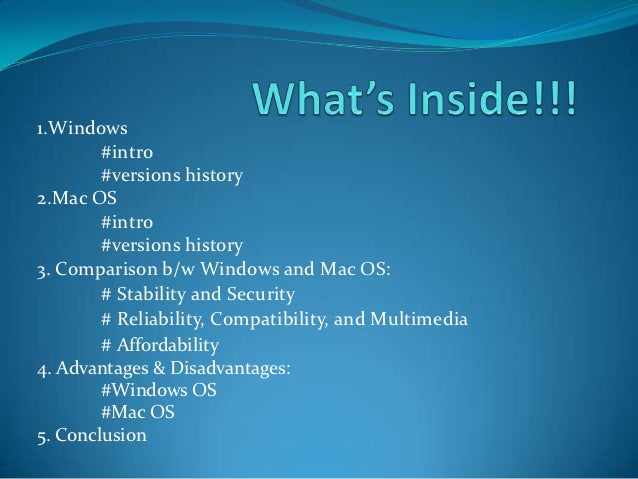 What's Inside!!!

1.Windows
#intro
#versions history
2.Mac OS
#intro
#versions history
3. Comparison b/w Windows and Mac OS:
# Stability and Security
# Reliability, Compatibility, and Multimedia
# Affordability
4. Advantages & Disadvantages:
#Windows OS
#Mac OS
5. Conclusion